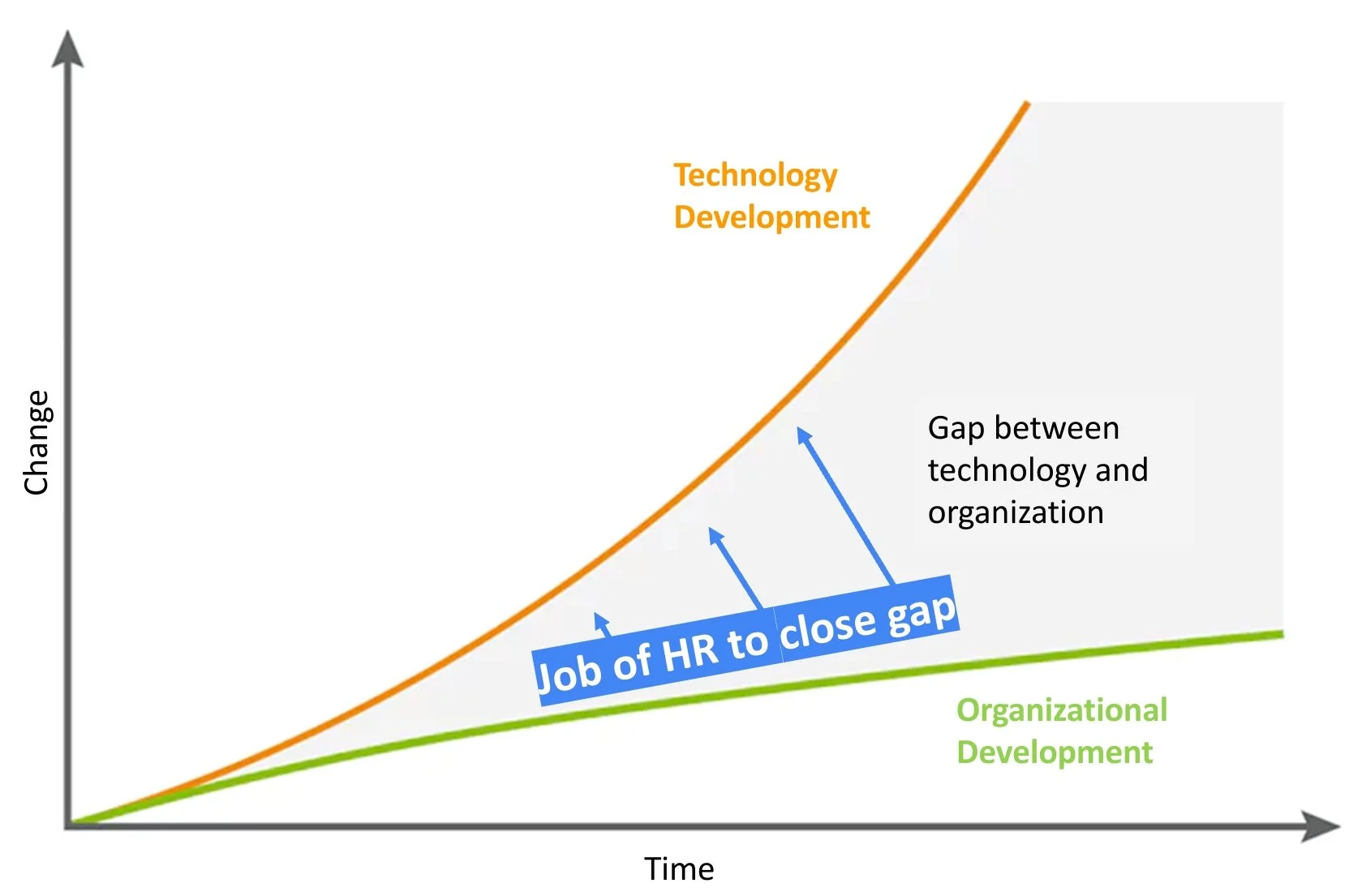 Change

Technology Development

Gap between technology and organization

Job of HR to close gap

Organizational Development

Time